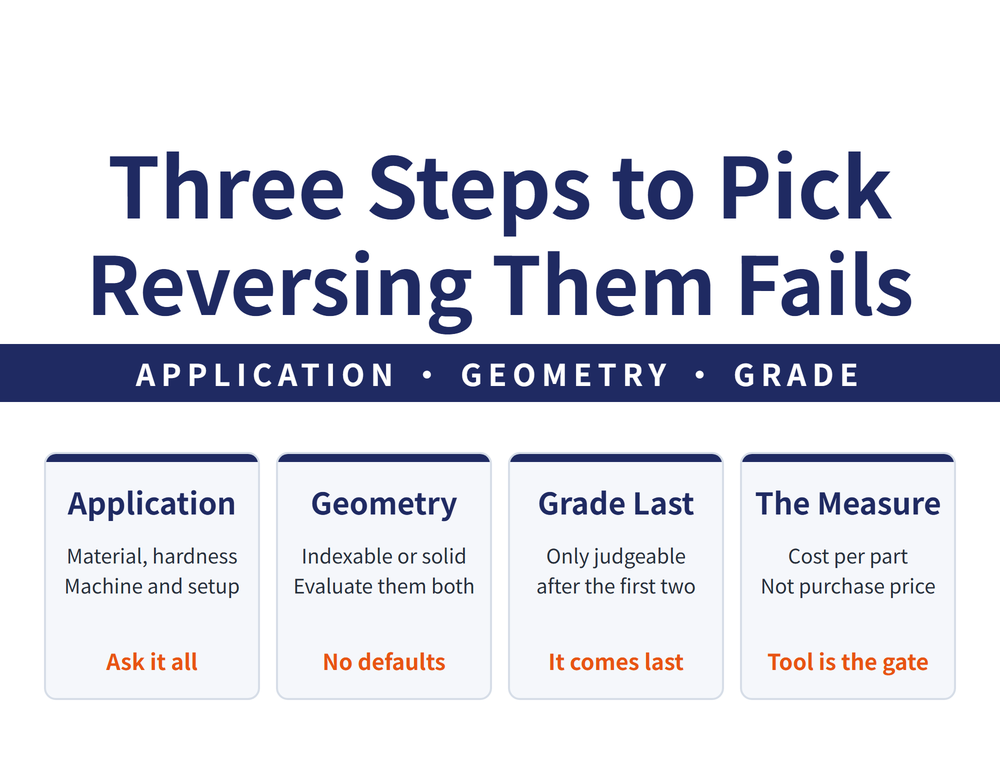 Three Steps to Pick
Reversing Them Fails

APPLICATION • GEOMETRY • GRADE

Application

Material, hardness
Machine and setup

Ask it all

Geometry

Indexable or solid
Evaluate them both

No defaults

Grade Last

Only judgeable
after the first two

It comes last

The Measure

Cost per part
Not purchase price

Tool is the gate